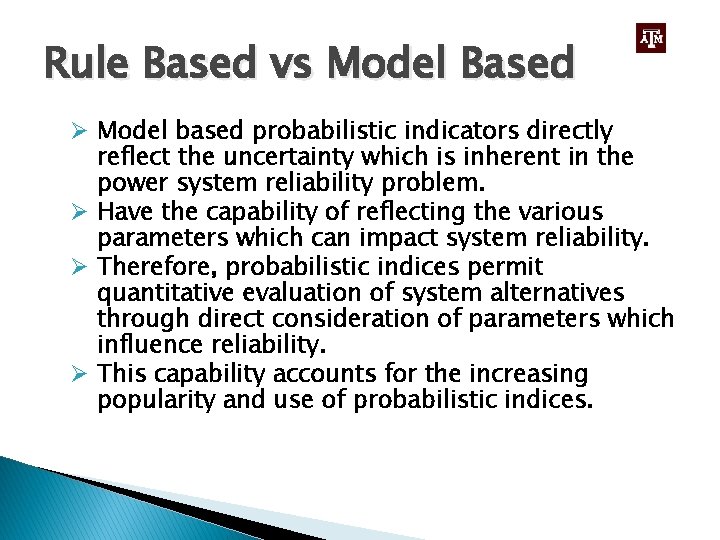 Rule Based vs Model Based

ATM

➢ Model based probabilistic indicators directly reflect the uncertainty which is inherent in the power system reliability problem.
➢ Have the capability of reflecting the various parameters which can impact system reliability.
➢ Therefore, probabilistic indices permit quantitative evaluation of system alternatives through direct consideration of parameters which influence reliability.
➢ This capability accounts for the increasing popularity and use of probabilistic indices.